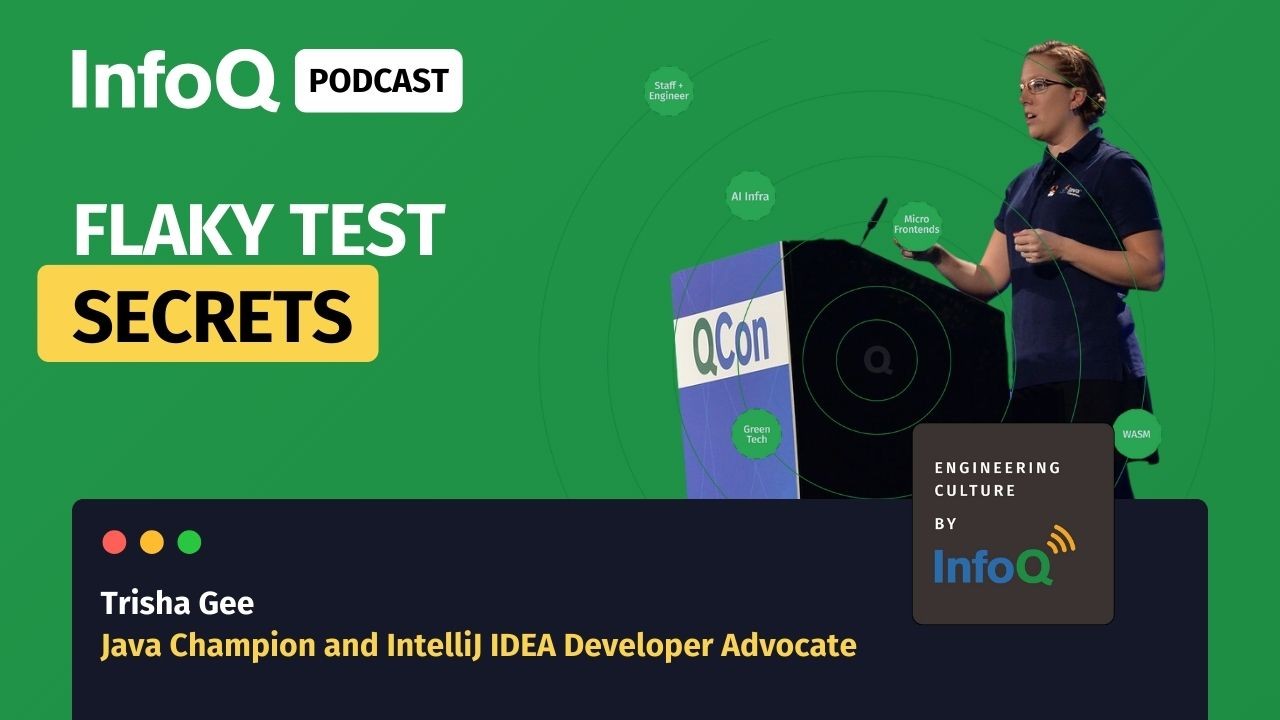 InfoQ PODCAST

FLAKY TEST SECRETS

Staff + Engineer

AI Infra

Micro Frontends

QCon

Q

Green Tech

WASM

ENGINEERING CULTURE BY InfoQ

Trisha Gee
Java Champion and IntelliJ IDEA Developer Advocate